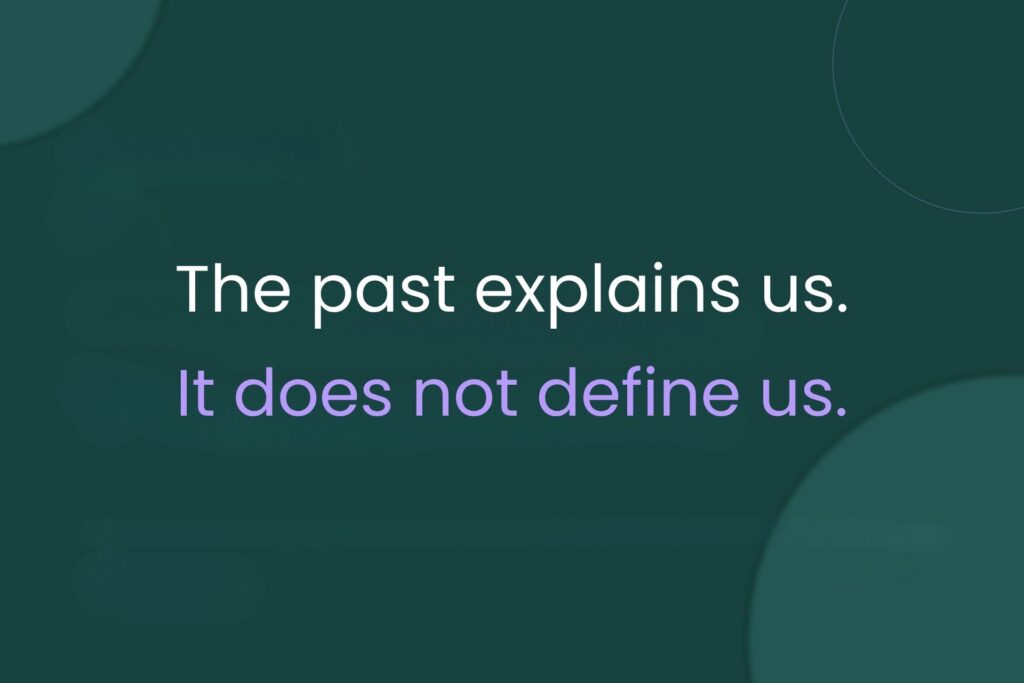 The past explains us.
It does not define us.